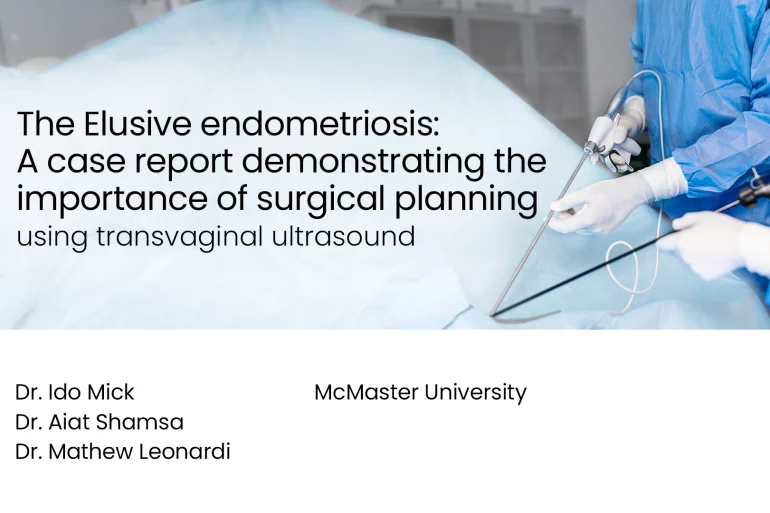 The Elusive endometriosis:
A case report demonstrating the importance of surgical planning
using transvaginal ultrasound

Dr. Ido Mick
Dr. Aiat Shamsa
Dr. Mathew Leonardi

McMaster University